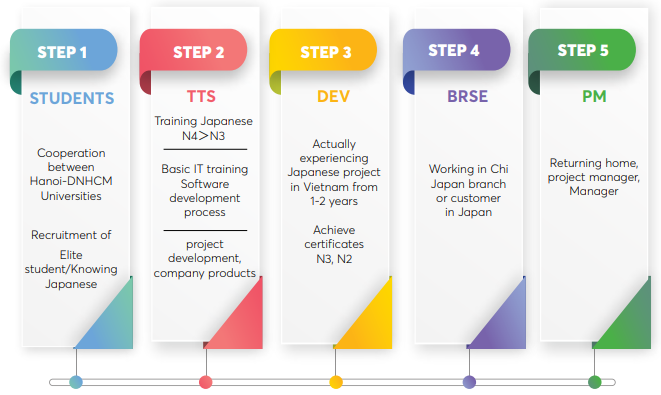 STEP 1

STUDENTS

Cooperation between Hanoi-DNHCM Universities

Recruitment of

Elite student/Knowing Japanese

STEP 2

TTS

Training Japanese N4>N3

Basic IT training Software development process

project development, company products

STEP 3

DEV

Actually experiencing Japanese project in Vietnam from 1-2 years

Achieve certificates N3, N2

STEP 4

BRSE

Working in Chi Japan branch or customer in Japan

STEP 5

PM

Returning home, project manager, Manager